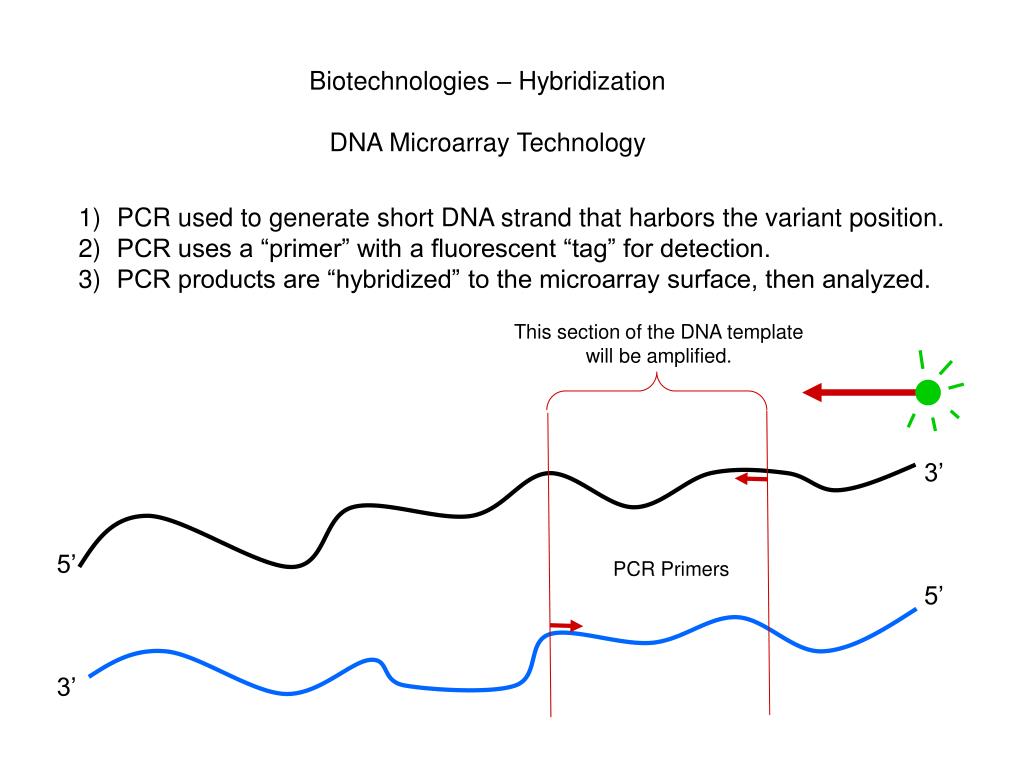 Biotechnologies – Hybridization

DNA Microarray Technology

1) PCR used to generate short DNA strand that harbors the variant position.
2) PCR uses a “primer” with a fluorescent “tag” for detection.
3) PCR products are “hybridized” to the microarray surface, then analyzed.

This section of the DNA template will be amplified.

3’

5’

PCR Primers

5’

3’